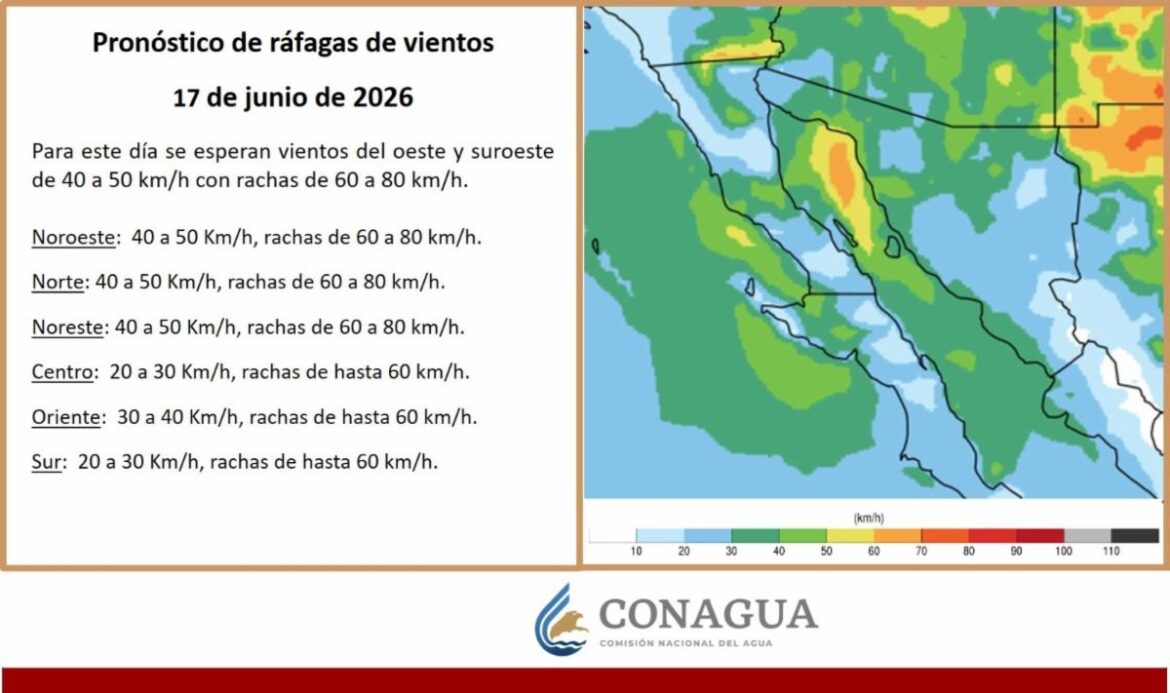 Pronóstico de ráfagas de vientos

17 de junio de 2026

Para este día se esperan vientos del oeste y suroeste de 40 a 50 km/h con rachas de 60 a 80 km/h.

Noroeste: 40 a 50 Km/h, rachas de 60 a 80 km/h.

Norte: 40 a 50 Km/h, rachas de 60 a 80 km/h.

Noreste: 40 a 50 Km/h, rachas de 60 a 80 km/h.

Centro: 20 a 30 Km/h, rachas de hasta 60 km/h.

Oriente: 30 a 40 Km/h, rachas de hasta 60 km/h.

Sur: 20 a 30 Km/h, rachas de hasta 60 km/h.

(km/h)

10 20 30 40 50 60 70 80 90 100 110

CONAGUA

COMISIÓN NACIONAL DEL AGUA